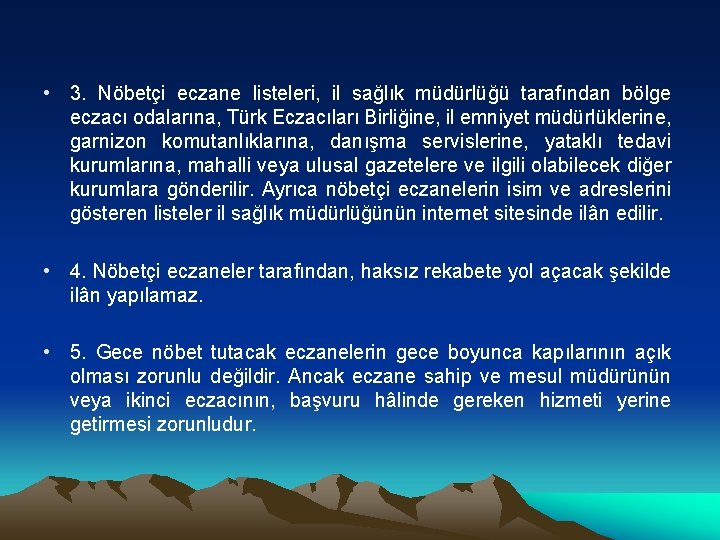 • 3. Nöbetçi eczane listeleri, il sağlık müdürlüğü tarafından bölge eczacı odalarına, Türk Eczacıları Birliğine, il emniyet müdürlüklerine, garnizon komutanlıklarına, danışma servislerine, yataklı tedavi kurumlarına, mahalli veya ulusal gazetelere ve ilgili olabilecek diğer kurumlara gönderilir. Ayrıca nöbetçi eczanelerin isim ve adreslerini gösteren listeler il sağlık müdürlüğünün internet sitesinde ilân edilir.

• 4. Nöbetçi eczaneler tarafından, haksız rekabete yol açacak şekilde ilân yapılamaz.

• 5. Gece nöbet tutacak eczanelerin gece boyunca kapılarının açık olması zorunlu değildir. Ancak eczane sahip ve mesul müdürünün veya ikinci eczacının, başvuru hâlinde gereken hizmeti yerine getirmesi zorunludur.